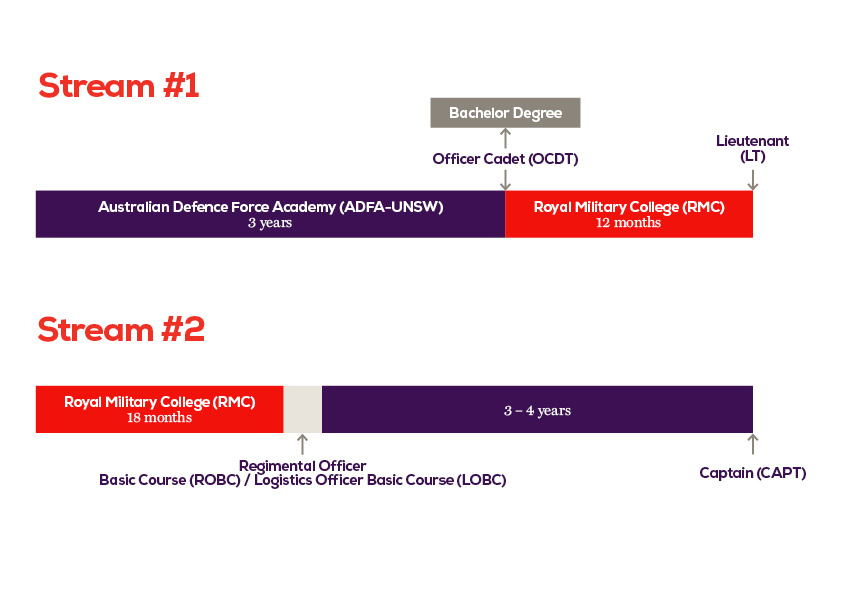 Stream #1

Bachelor Degree

Officer Cadet (OCDT)

Lieutenant (LT)

Australian Defence Force Academy (ADFA-UNSW)
3 years

Royal Military College (RMC)
12 months

Stream #2

Royal Military College (RMC)
18 months

3 – 4 years

Regimental Officer Basic Course (ROBC) / Logistics Officer Basic Course (LOBC)

Captain (CAPT)